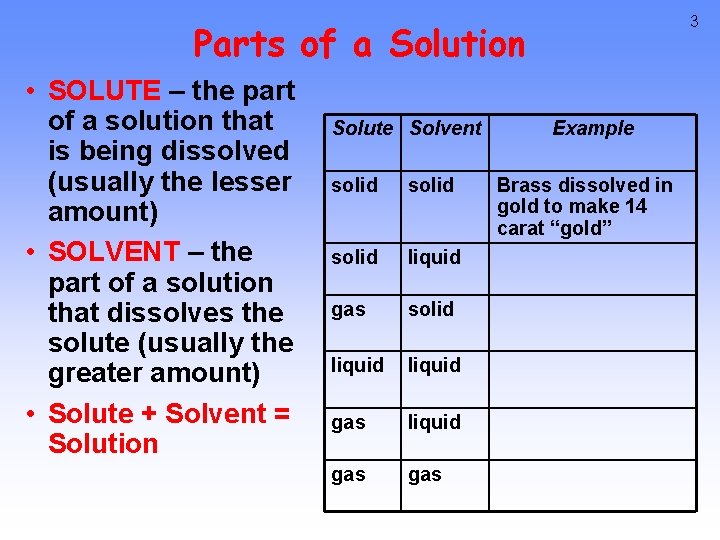 3

Parts of a Solution

• SOLUTE – the part of a solution that is being dissolved (usually the lesser amount)
• SOLVENT – the part of a solution that dissolves the solute (usually the greater amount)
• Solute + Solvent = Solution

| Solute | Solvent | Example |
|---|---|---|
| solid | solid | Brass dissolved in gold to make 14 carat “gold” |
| solid | liquid | |
| gas | solid | |
| liquid | liquid | |
| gas | liquid | |
| gas | gas | |